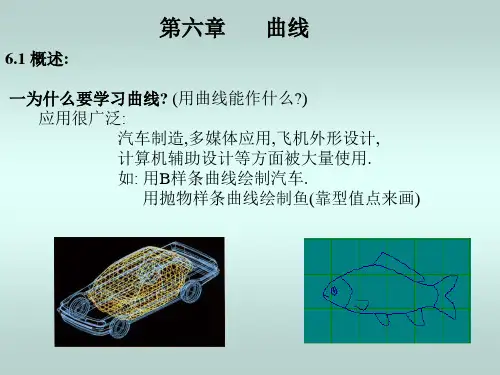 第六章　　曲线

6.1 概述:

一为什么要学习曲线? (用曲线能作什么?)

应用很广泛:

汽车制造,多媒体应用,飞机外形设计,
计算机辅助设计等方面被大量使用.
如: 用B样条曲线绘制汽车.
用抛物样条曲线绘制鱼(靠型值点来画)